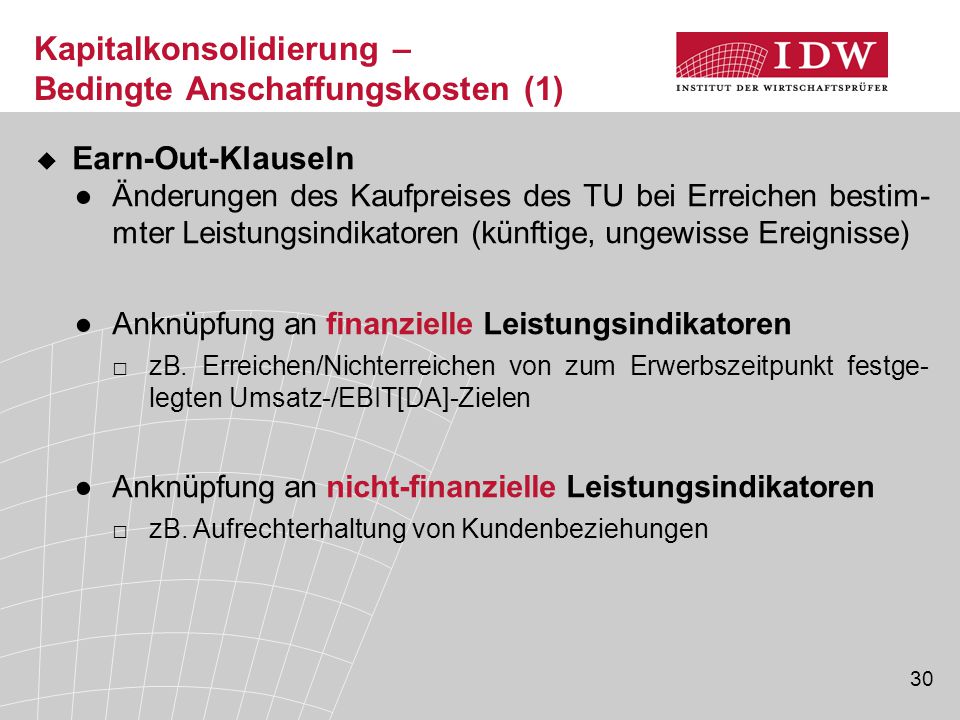 Kapitalkonsolidierung –
Bedingte Anschaffungskosten (1)

IDW
INSTITUT DER WIRTSCHAFTSPRÜFER

◆ Earn-Out-Klauseln

● Änderungen des Kaufpreises des TU bei Erreichen bestimmter Leistungsindikatoren (künftige, ungewisse Ereignisse)

● Anknüpfung an finanzielle Leistungsindikatoren

□ zB. Erreichen/Nichterreichen von zum Erwerbszeitpunkt festgelegten Umsatz-/EBIT[DA]-Zielen

● Anknüpfung an nicht-finanzielle Leistungsindikatoren

□ zB. Aufrechterhaltung von Kundenbeziehungen

30